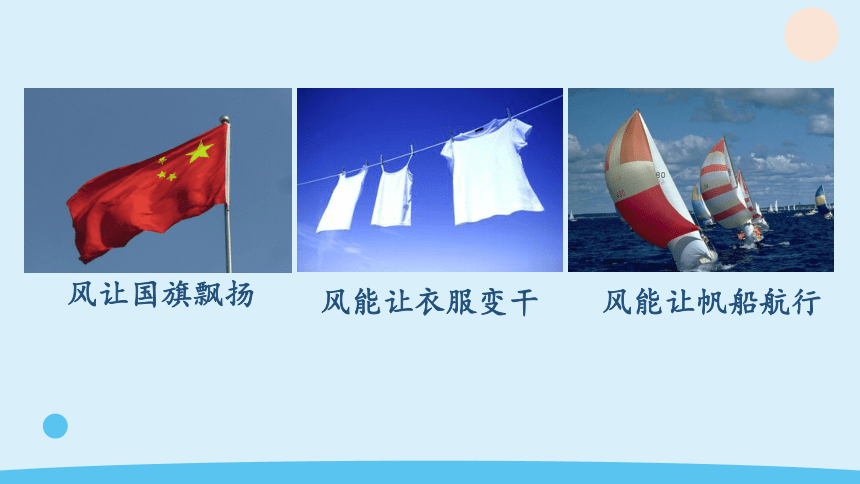 风让国旗飘扬

风能让衣服变干

风能让帆船航行